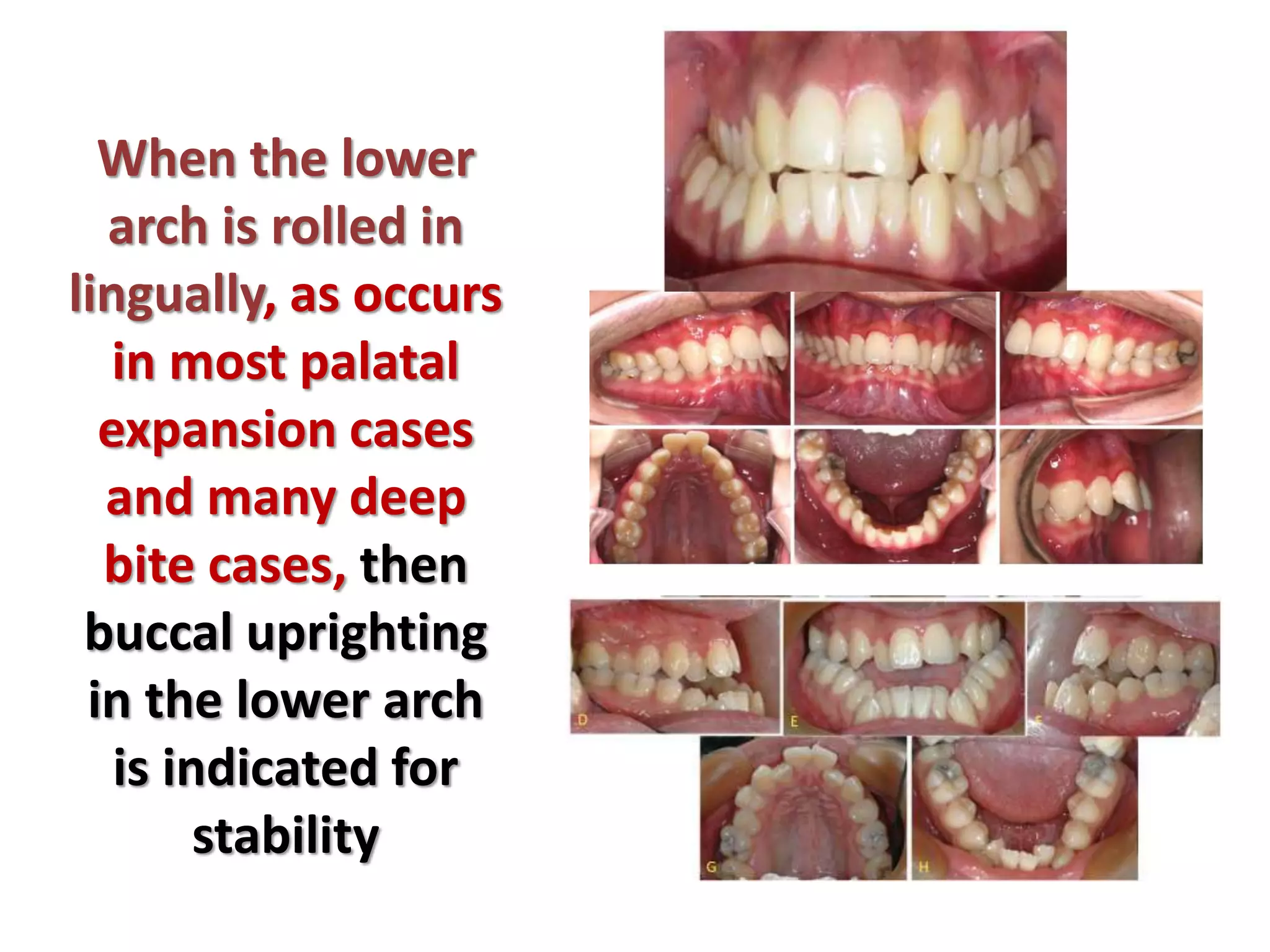 When the lower arch is rolled in lingually, as occurs in most palatal expansion cases and many deep bite cases, then buccal uprighting in the lower arch is indicated for stability

D

E

F

G

H